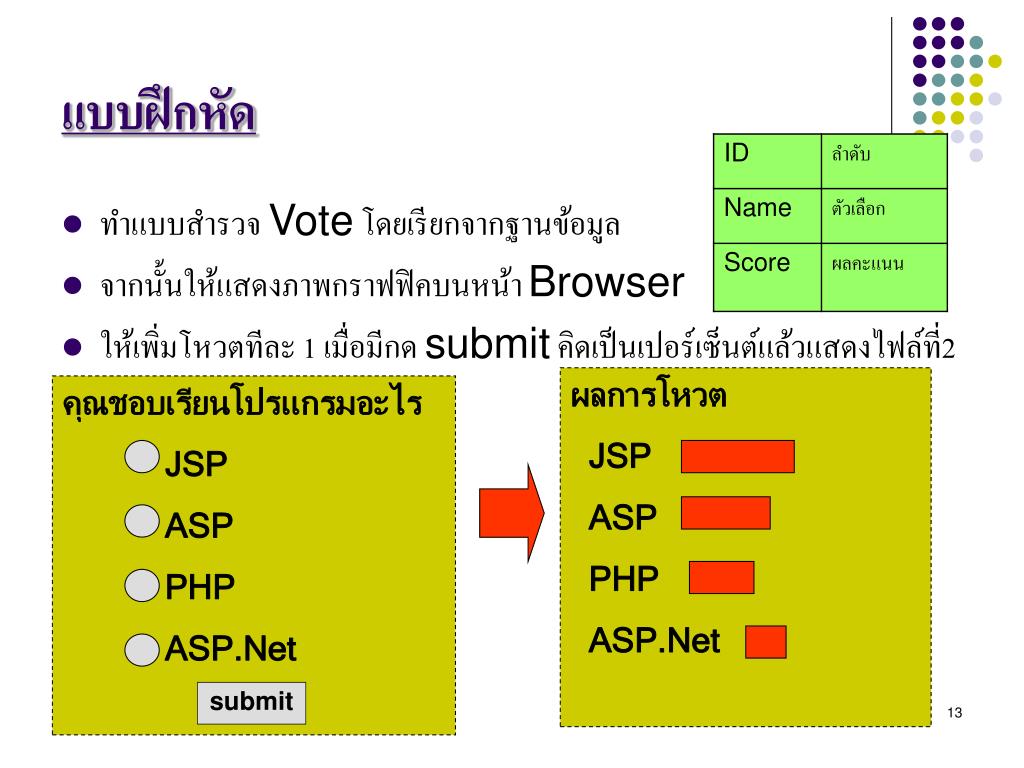 แบบฝึกหัด

| ID | ลำดับ |
|---|---|
| Name | ตัวเลือก |
| Score | ผลคะแนน |

- ทำแบบสำรวจ Vote โดยเรียกจากฐานข้อมูล
- จากนั้นให้แสดงภาพกราฟฟิคบนหน้า Browser
- ให้เพิ่มโหวตทีละ 1 เมื่อมีกด submit คิดเป็นเปอร์เซ็นต์แล้วแสดงไฟล์ที่2

คุณชอบเรียนโปรแกรมอะไร

JSP

ASP

PHP

ASP.Net

submit

ผลการโหวต

JSP

ASP

PHP

ASP.Net

13